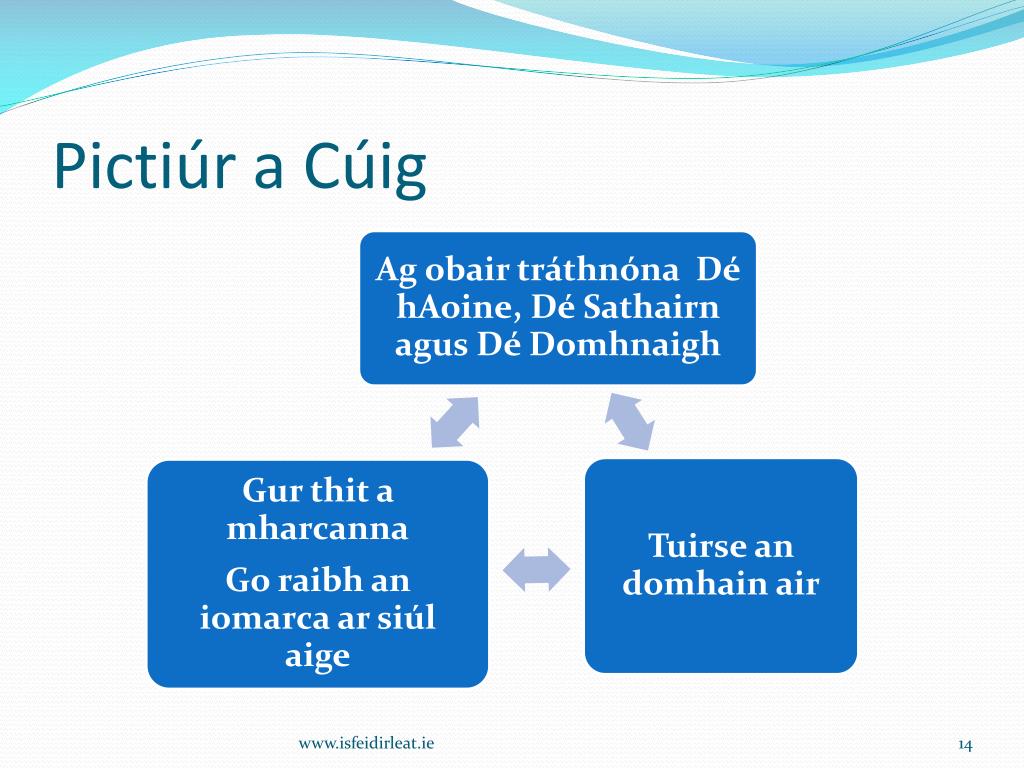 Pictiúr a Cúig

Ag obair tráthnóna Dé hAoine, Dé Sathairn agus Dé Domhnaigh

Gur thit a mharcanna

Go raibh an iomarca ar siúl aige

Tuirse an domhain air

www.isfeidirleat.ie

14